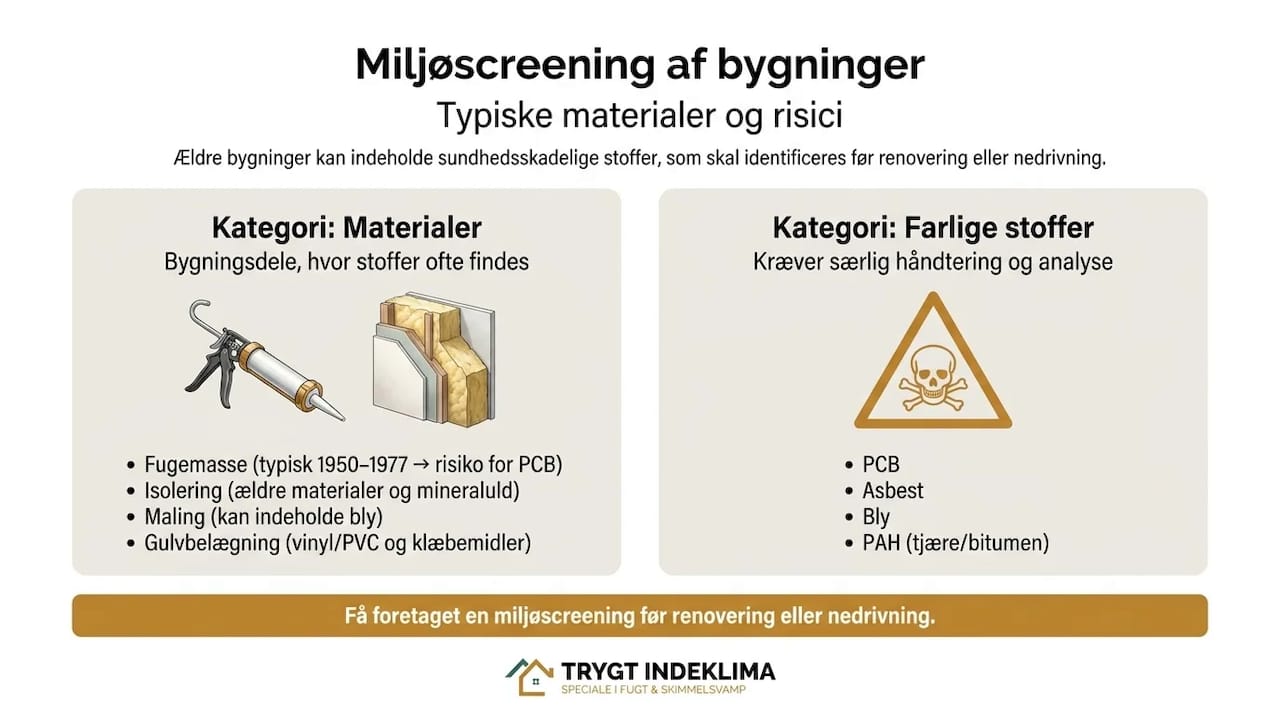 Miljøscreening af bygninger

Typiske materialer og risici

Ældre bygninger kan indeholde sundhedsskadelige stoffer, som skal identificeres før renovering eller nedrivning.

Kategori: Materialer

Bygningsdele, hvor stoffer ofte findes

• Fugemasse (typisk 1950–1977 → risiko for PCB)
• Isolering (ældre materialer og mineraluld)
• Maling (kan indeholde bly)
• Gulvbelægning (vinyl/PVC og klæbemidler)

Kategori: Farlige stoffer

Kræver særlig håndtering og analyse

• PCB
• Asbest
• Bly
• PAH (tjære/bitumen)

Få foretaget en miljøscreening før renovering eller nedrivning.

TRYGT INDEKLIMA
SPECIALE I FUGT & SKIMMELSVAMP